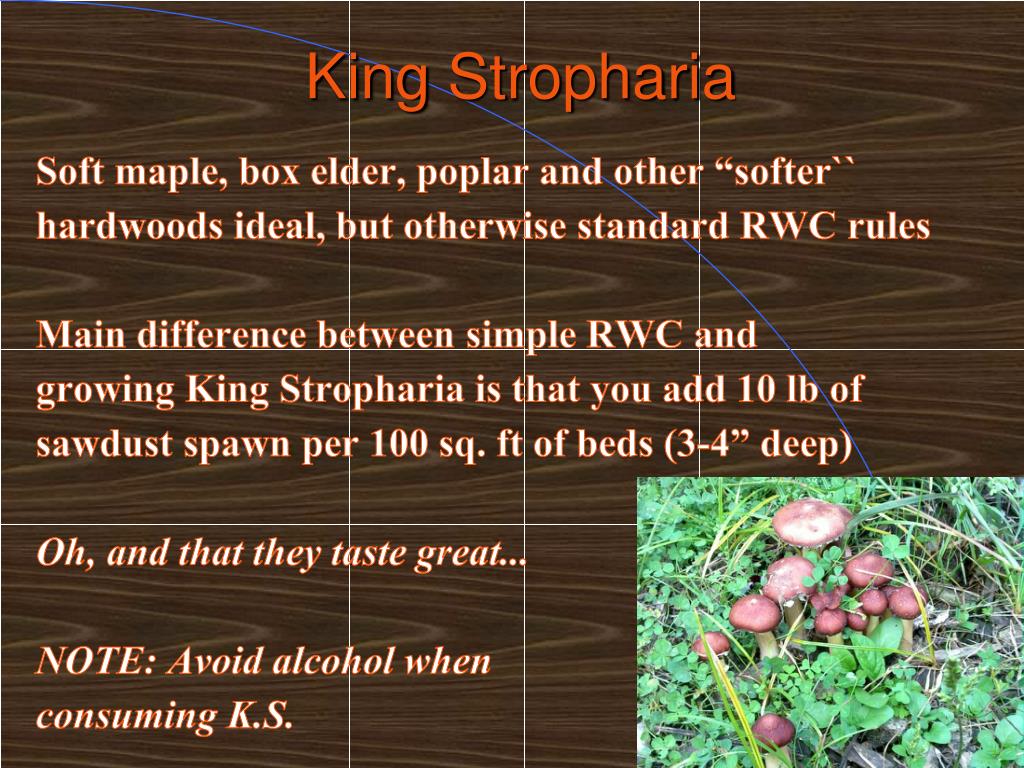 King Stropharia

Soft maple, box elder, poplar and other “softer`` hardwoods ideal, but otherwise standard RWC rules

Main difference between simple RWC and growing King Stropharia is that you add 10 lb of sawdust spawn per 100 sq. ft of beds (3-4” deep)

Oh, and that they taste great...

NOTE: Avoid alcohol when consuming K.S.